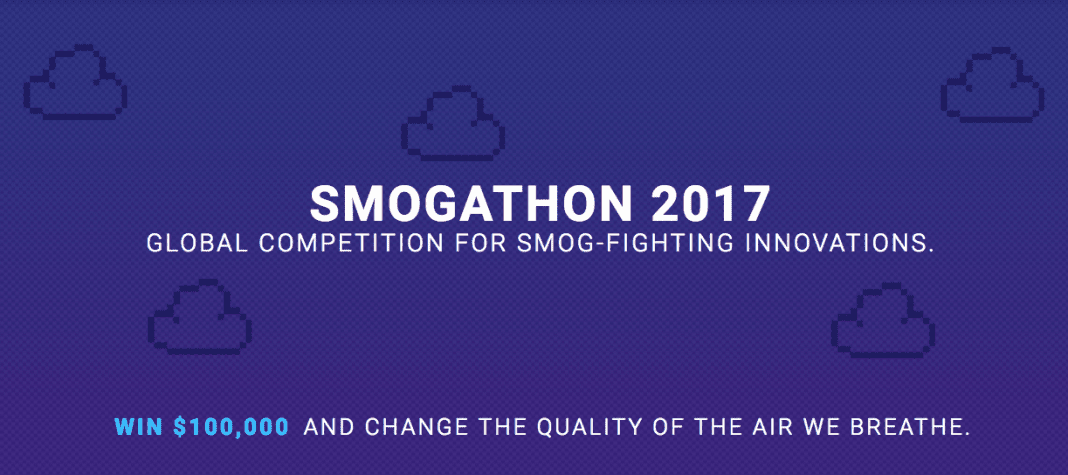 SMOGATHON 2017
GLOBAL COMPETITION FOR SMOG-FIGHTING INNOVATIONS.

WIN \$100,000 AND CHANGE THE QUALITY OF THE AIR WE BREATHE.